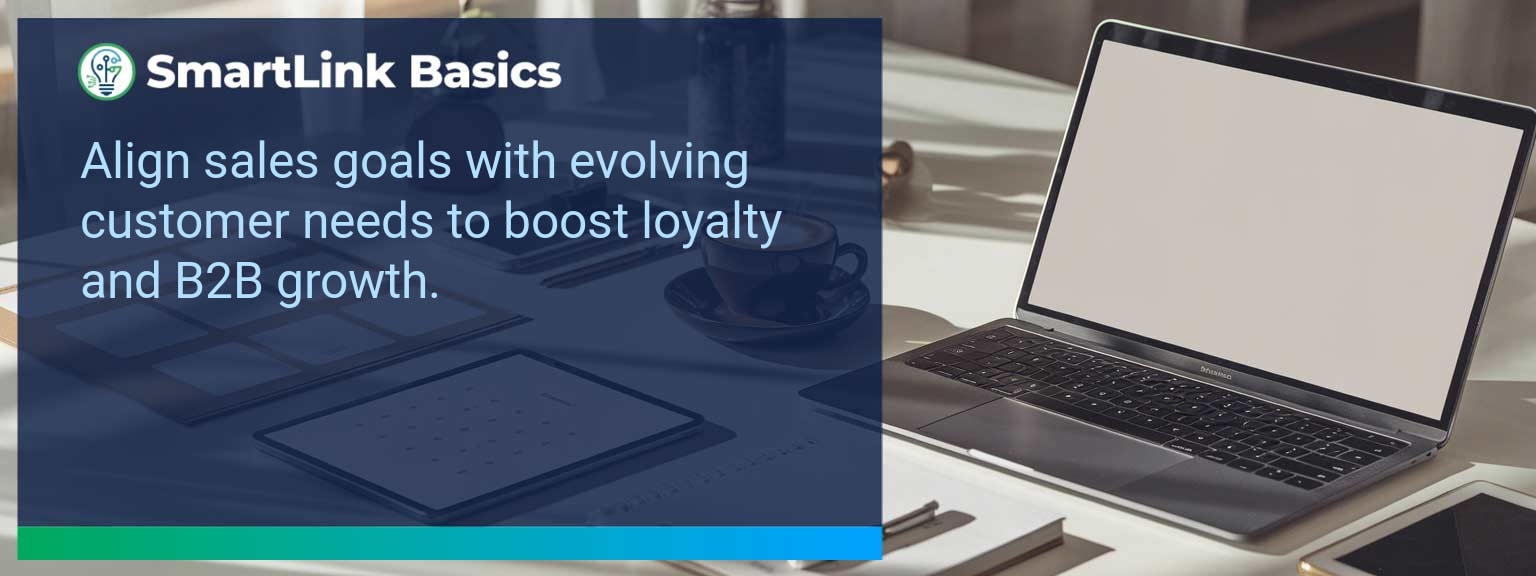 SmartLink Basics

Align sales goals with evolving customer needs to boost loyalty and B2B growth.